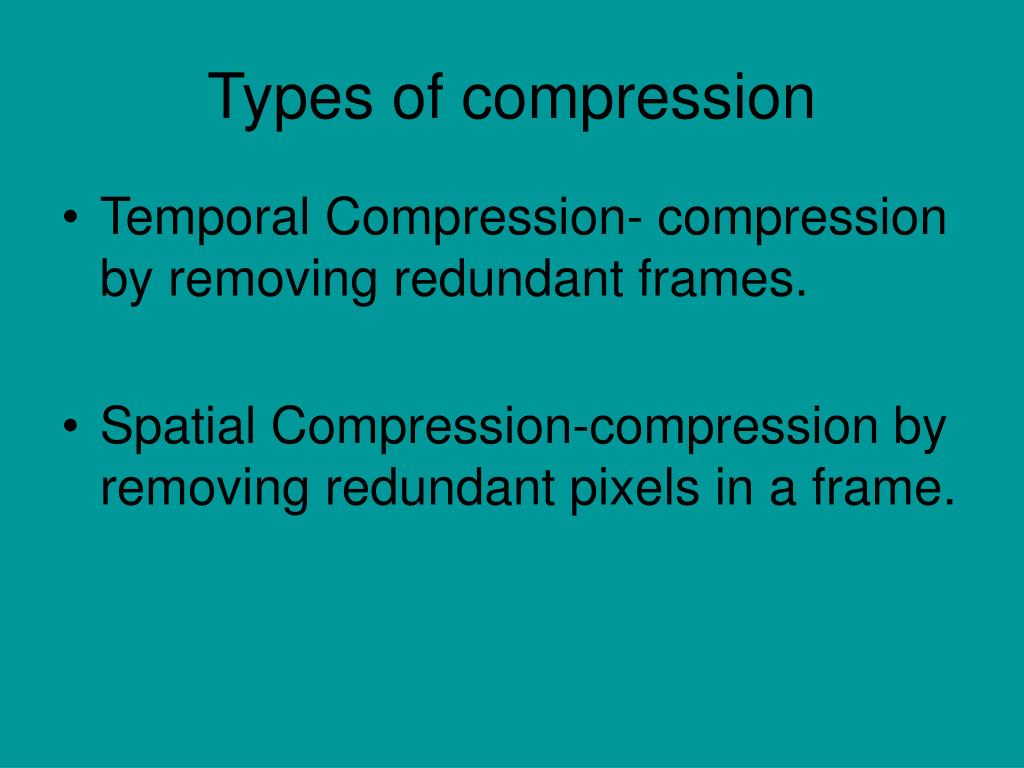 Types of compression

• Temporal Compression- compression by removing redundant frames.

• Spatial Compression-compression by removing redundant pixels in a frame.